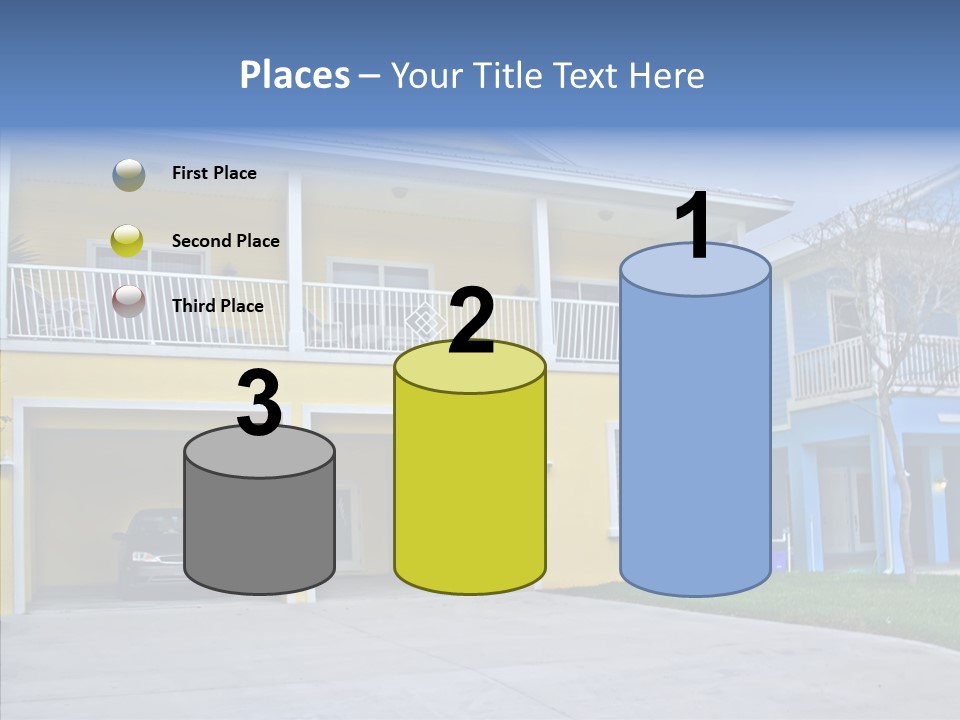 Places – Your Title Text Here

First Place

Second Place

Third Place

3

2

1